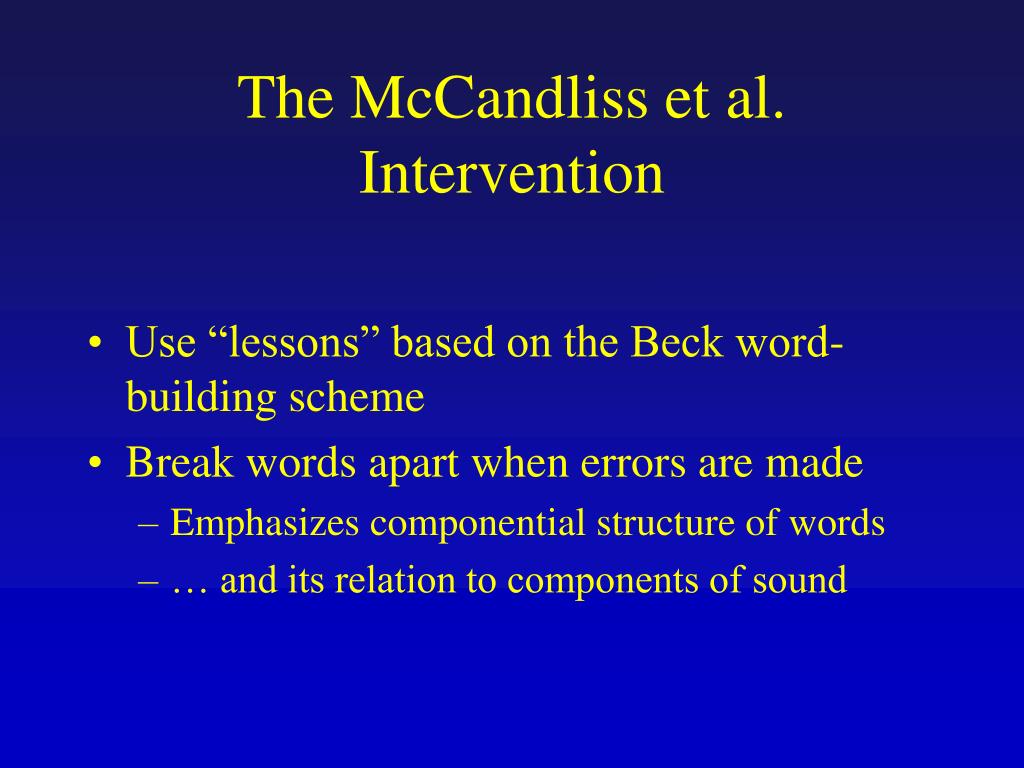 The McCandliss et al. Intervention

• Use “lessons” based on the Beck word-building scheme
• Break words apart when errors are made
– Emphasizes componential structure of words
– … and its relation to components of sound